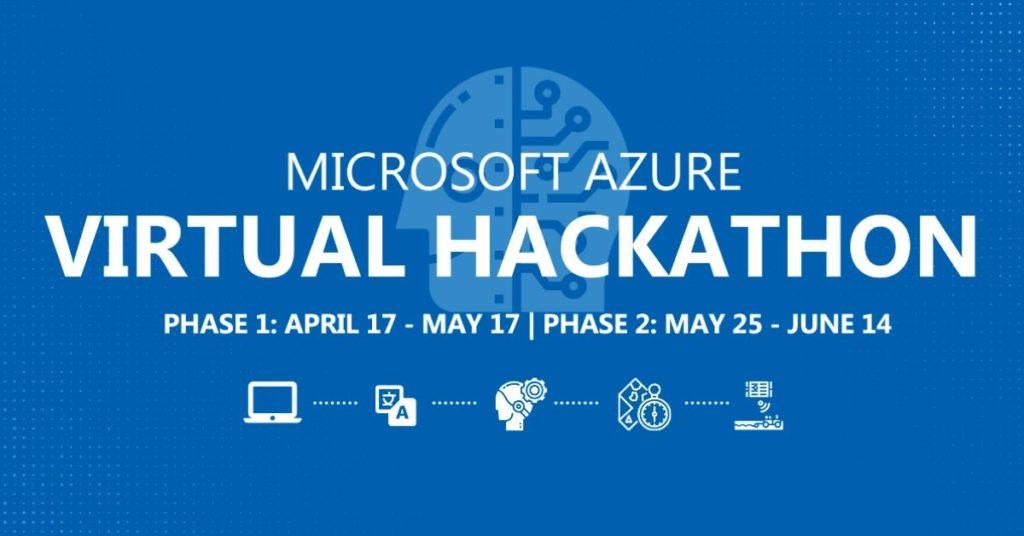 MICROSOFT AZURE
VIRTUAL HACKATHON

PHASE 1: APRIL 17 - MAY 17 | PHASE 2: MAY 25 - JUNE 14